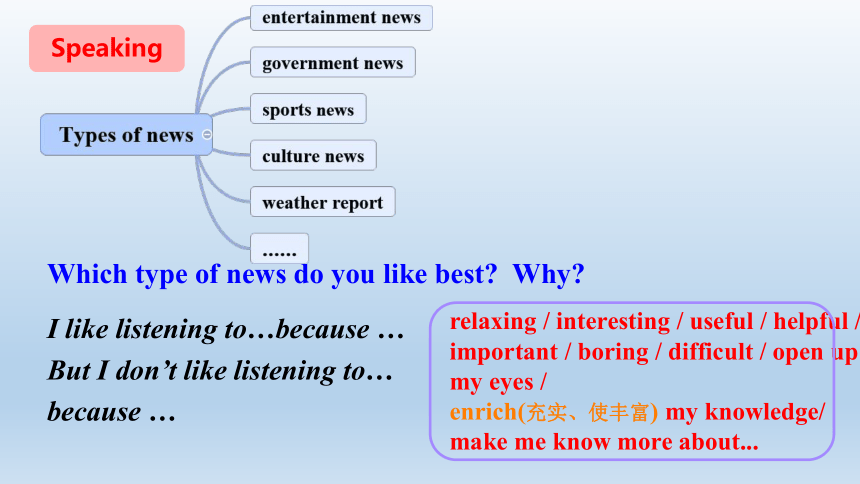 Speaking

Types of news

entertainment news

government news

sports news

culture news

weather report

......

Which type of news do you like best? Why?

I like listening to…because …
But I don’t like listening to…
because …

relaxing / interesting / useful / helpful / important / boring / difficult / open up my eyes /
enrich(充实、使丰富) my knowledge/
make me know more about...